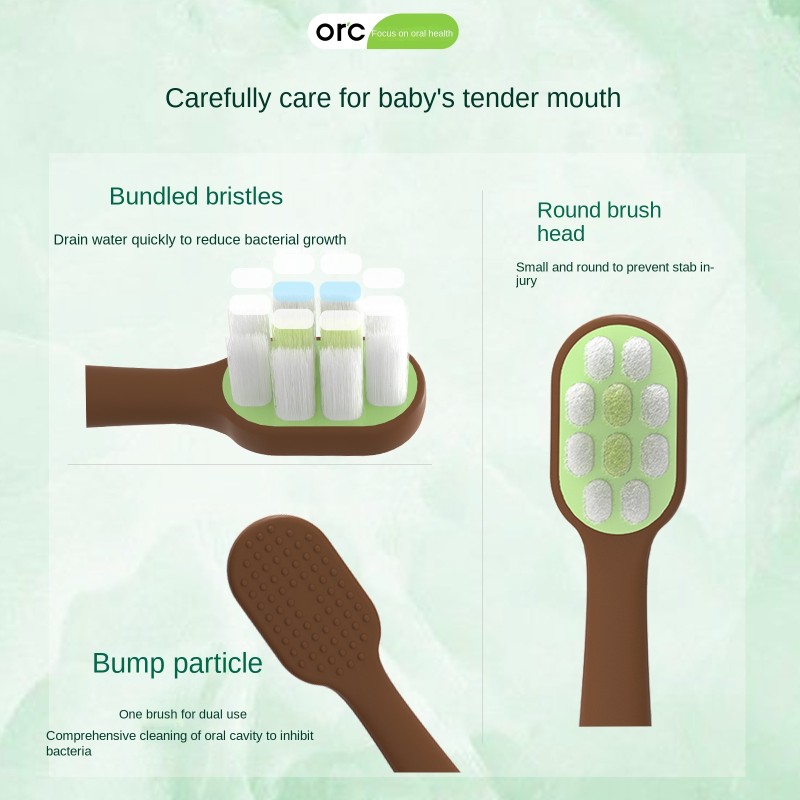 orc Focus on oral health

Carefully care for baby's tender mouth

Bundled bristles

Drain water quickly to reduce bacterial growth

Round brush head

Small and round to prevent stab injury

Bump particle

One brush for dual use

Comprehensive cleaning of oral cavity to inhibit bacteria